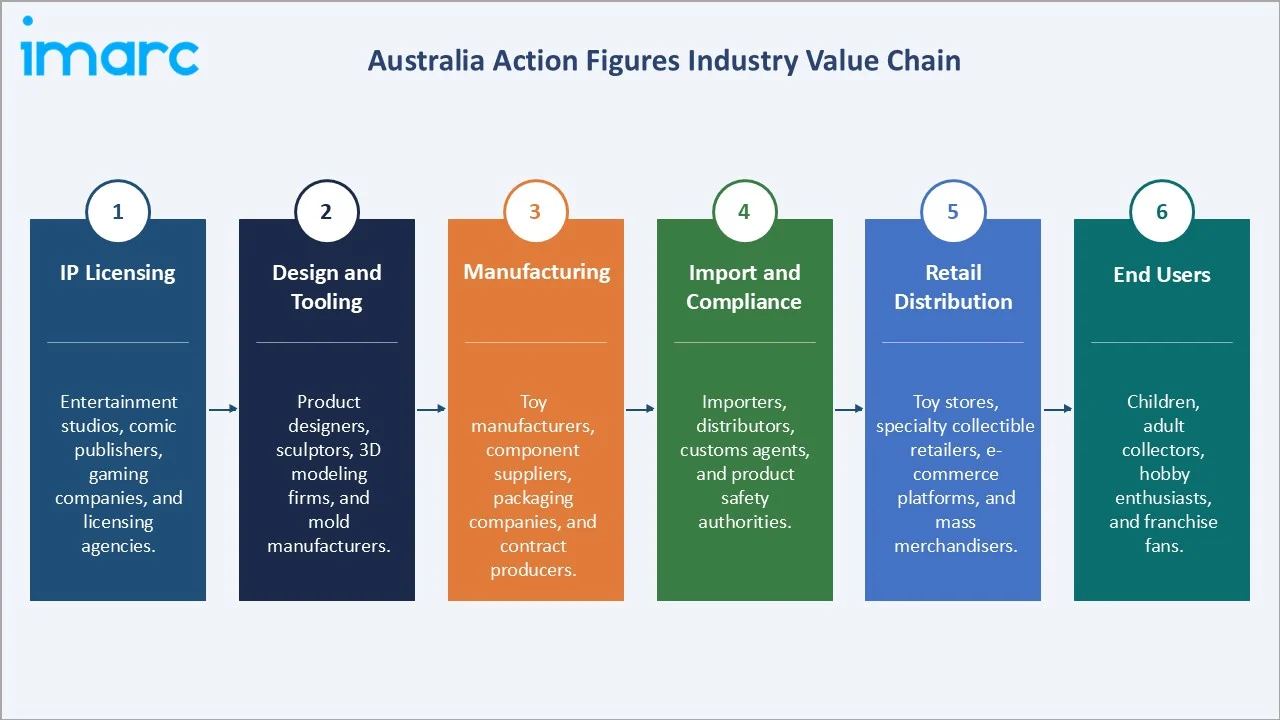 imarc

Australia Action Figures Industry Value Chain

1
IP Licensing

Entertainment studios, comic publishers, gaming companies, and licensing agencies.

2
Design and Tooling

Product designers, sculptors, 3D modeling firms, and mold manufacturers.

3
Manufacturing

Toy manufacturers, component suppliers, packaging companies, and contract producers.

4
Import and Compliance

Importers, distributors, customs agents, and product safety authorities.

5
Retail Distribution

Toy stores, specialty collectible retailers, e-commerce platforms, and mass merchandisers.

6
End Users

Children, adult collectors, hobby enthusiasts, and franchise fans.